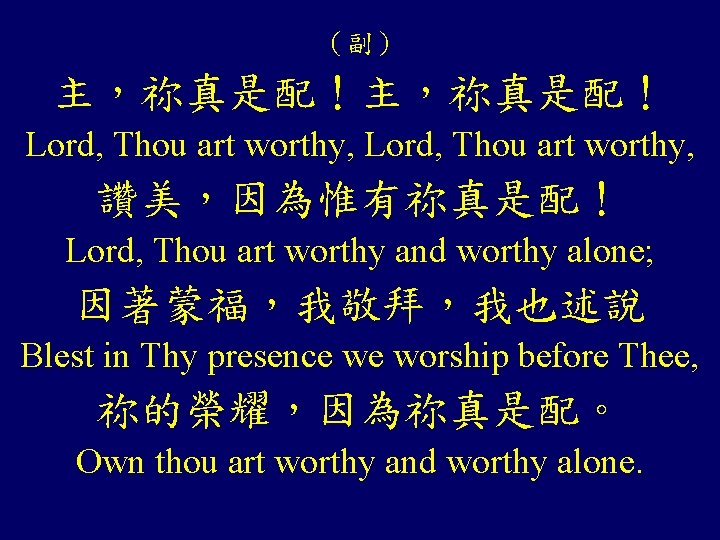 （副）

主，祢真是配！主，祢真是配！
Lord, Thou art worthy, Lord, Thou art worthy,
讚美，因為惟有祢真是配！
Lord, Thou art worthy and worthy alone;
因著蒙福，我敬拜，我也述說
Blest in Thy presence we worship before Thee,
祢的榮耀，因為祢真是配。
Own thou art worthy and worthy alone.